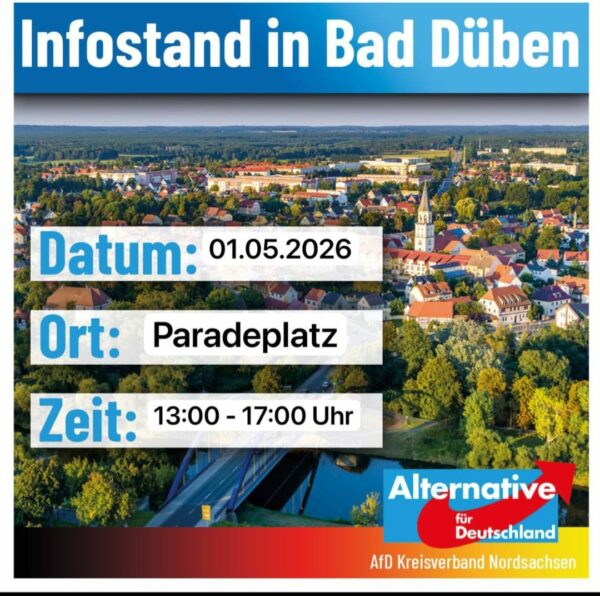 Infostand in Bad Düben

Datum: 01.05.2026

Ort: Paradeplatz

Zeit: 13:00 - 17:00 Uhr

Alternative für Deutschland

AfD Kreisverband Nordsachsen